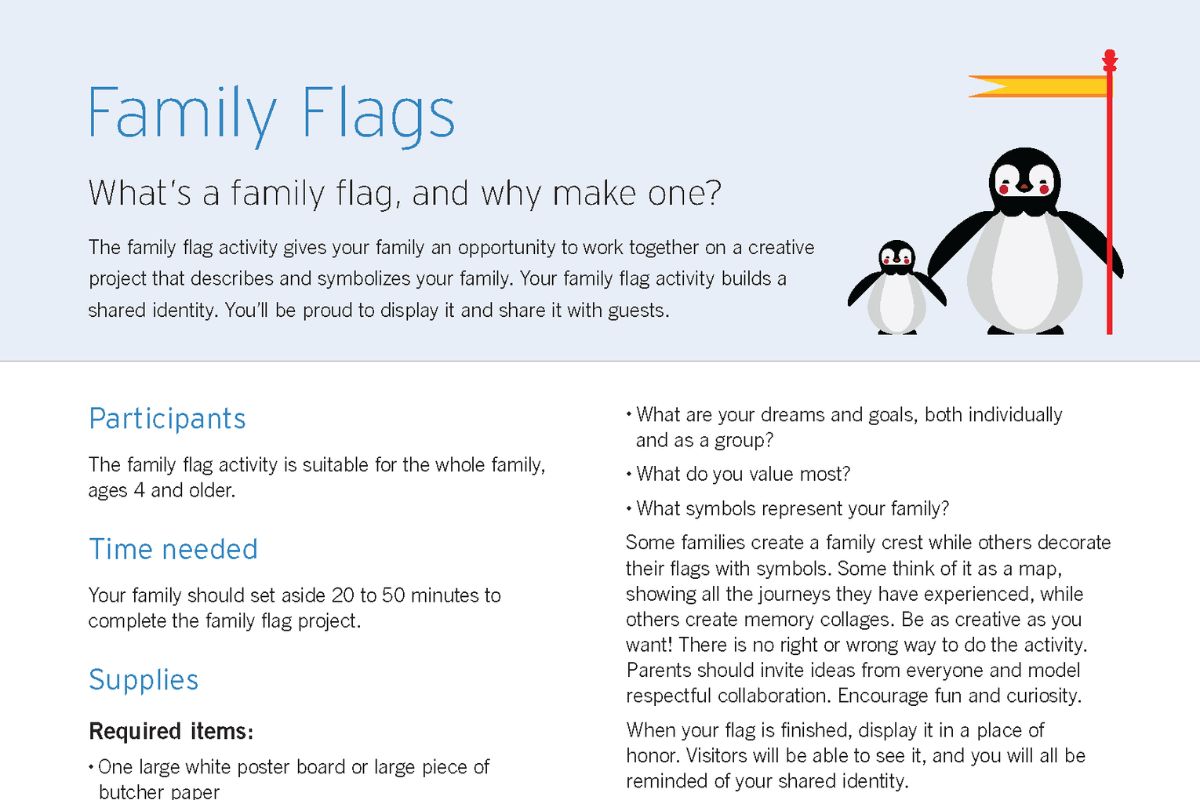 Family Flags

What's a family flag, and why make one?

The family flag activity gives your family an opportunity to work together on a creative project that describes and symbolizes your family. Your family flag activity builds a shared identity. You'll be proud to display it and share it with guests.

Participants

The family flag activity is suitable for the whole family, ages 4 and older.

Time needed

Your family should set aside 20 to 50 minutes to complete the family flag project.

Supplies

Required items:

• One large white poster board or large piece of butcher paper

• What are your dreams and goals, both individually and as a group?

• What do you value most?

• What symbols represent your family?

Some families create a family crest while others decorate their flags with symbols. Some think of it as a map, showing all the journeys they have experienced, while others create memory collages. Be as creative as you want! There is no right or wrong way to do the activity. Parents should invite ideas from everyone and model respectful collaboration. Encourage fun and curiosity.

When your flag is finished, display it in a place of honor. Visitors will be able to see it, and you will all be reminded of your shared identity.